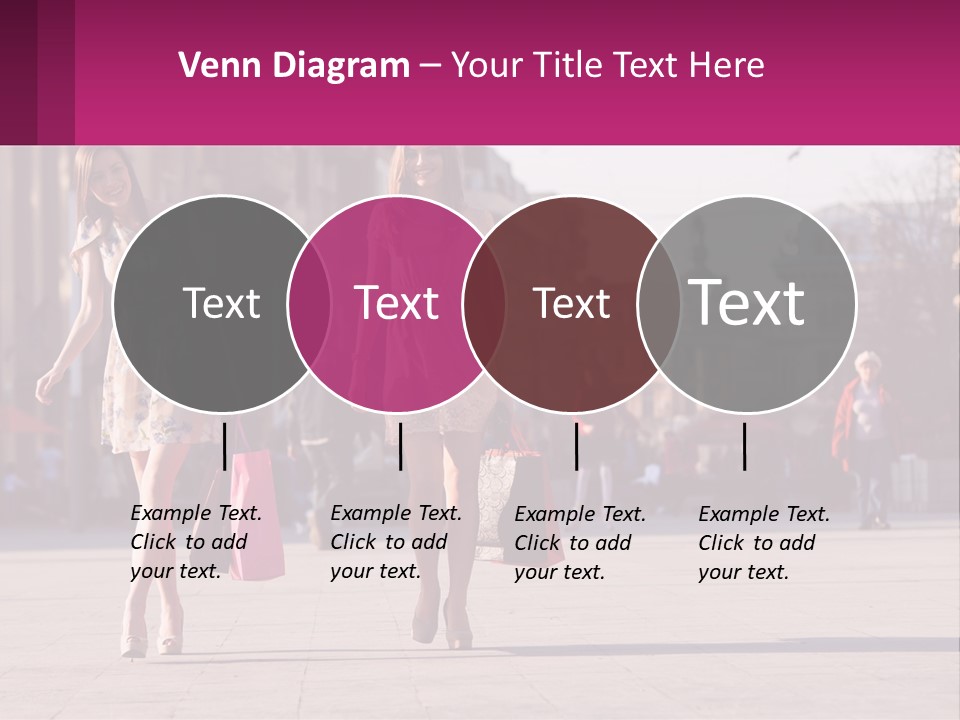 Venn Diagram – Your Title Text Here

Text

Text

Text

Text

Example Text. Click to add your text.

Example Text. Click to add your text.

Example Text. Click to add your text.

Example Text. Click to add your text.